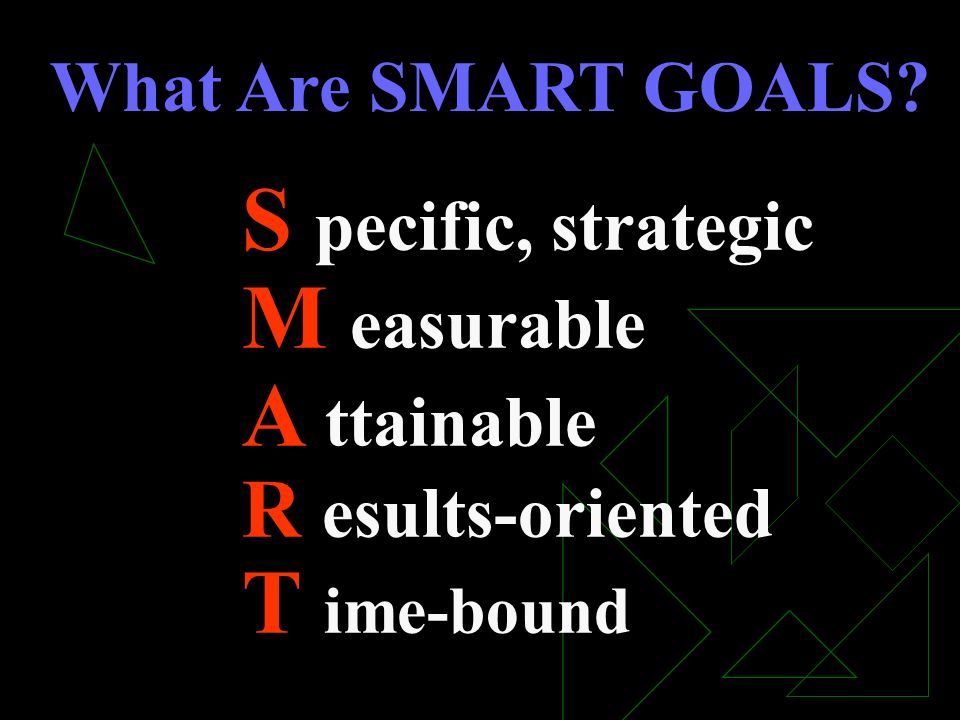 What Are SMART GOALS?

S pecific, strategic
M easurable
A ttainable
R esults-oriented
T ime-bound